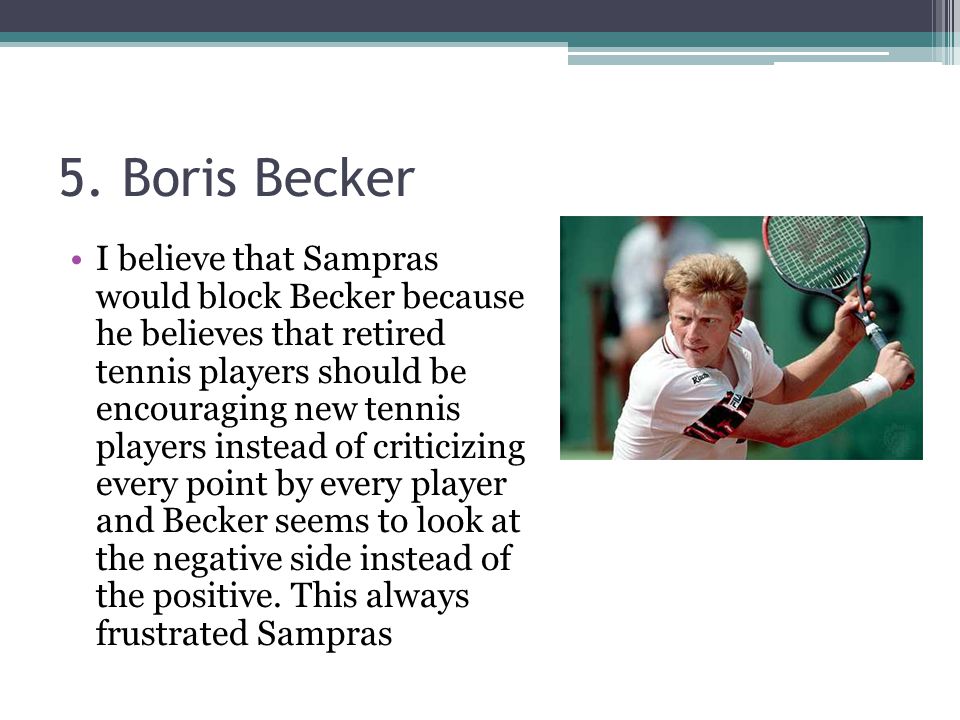 5. Boris Becker

• I believe that Sampras would block Becker because he believes that retired tennis players should be encouraging new tennis players instead of criticizing every point by every player and Becker seems to look at the negative side instead of the positive. This always frustrated Sampras